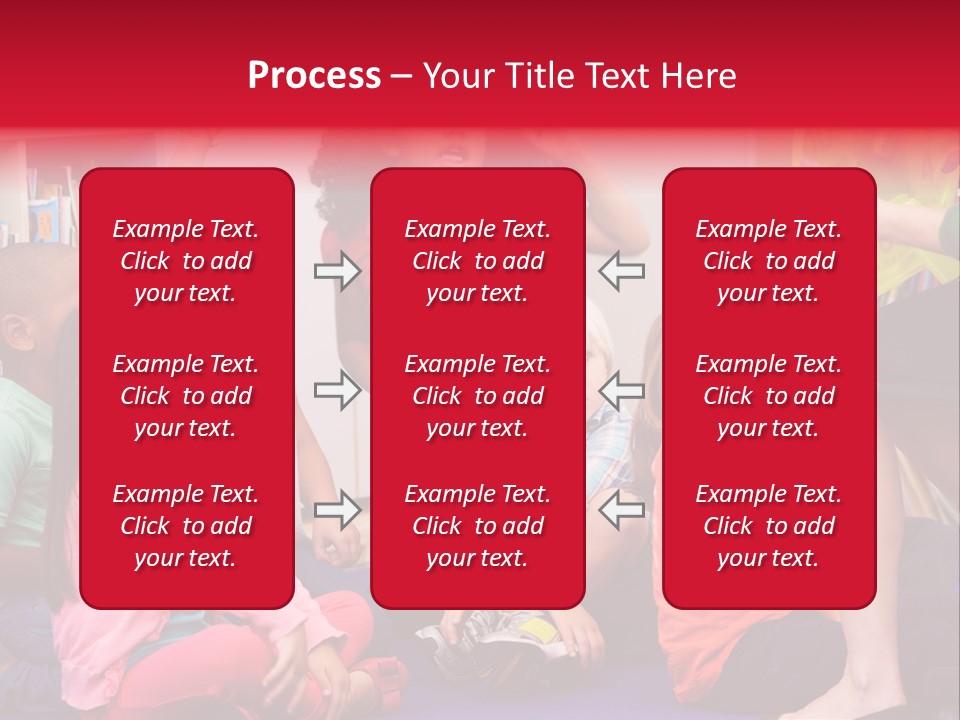 Process – Your Title Text Here

Example Text. Click to add your text.

Example Text. Click to add your text.

Example Text. Click to add your text.

Example Text. Click to add your text.

Example Text. Click to add your text.

Example Text. Click to add your text.

Example Text. Click to add your text.

Example Text. Click to add your text.

Example Text. Click to add your text.